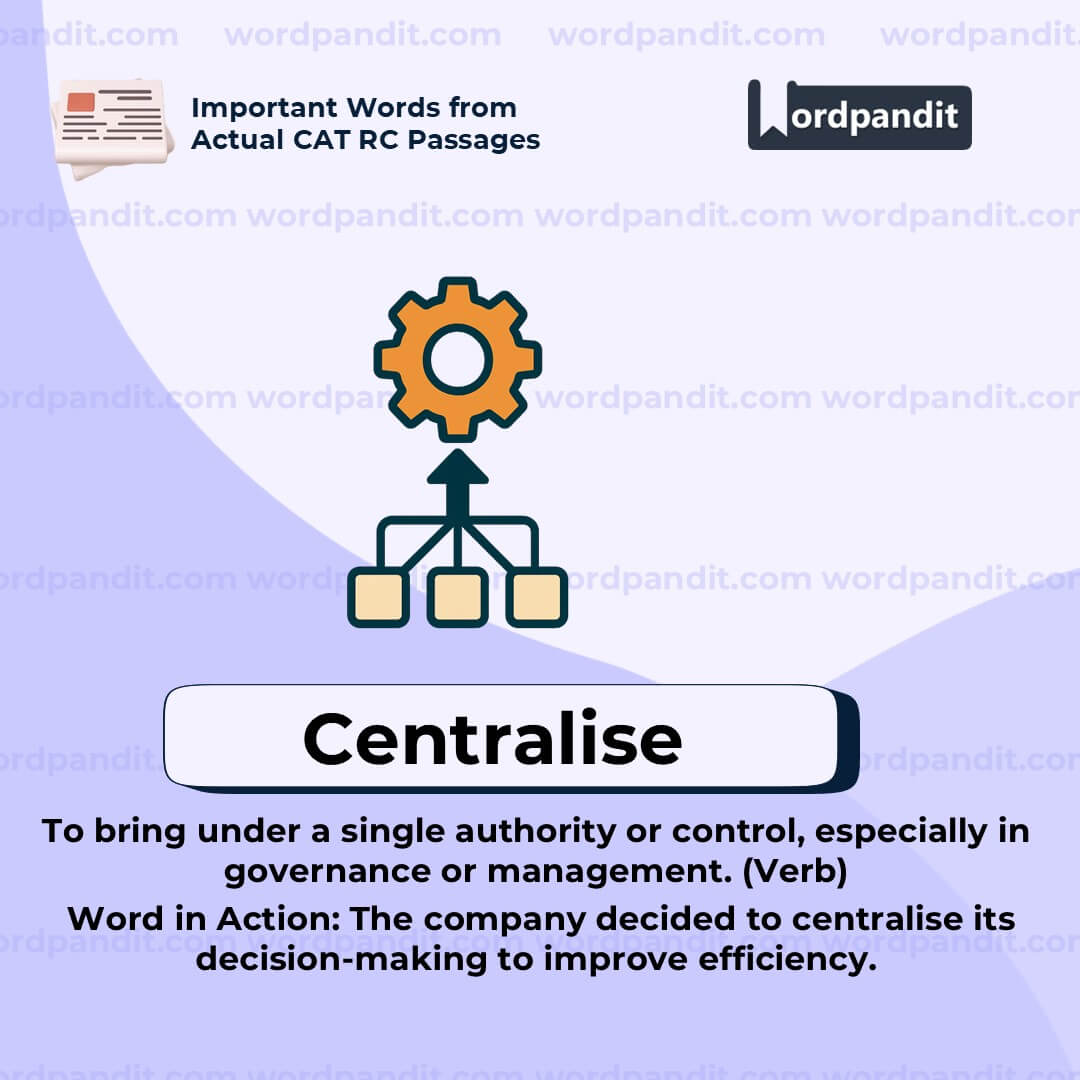 wordpandit.com wordpandit.com wordpandit.com wordpandit.com

Important Words from Actual CAT RC Passages

Wordpandit

Centralise

To bring under a single authority or control, especially in governance or management. (Verb)

Word in Action: The company decided to centralise its decision-making to improve efficiency.